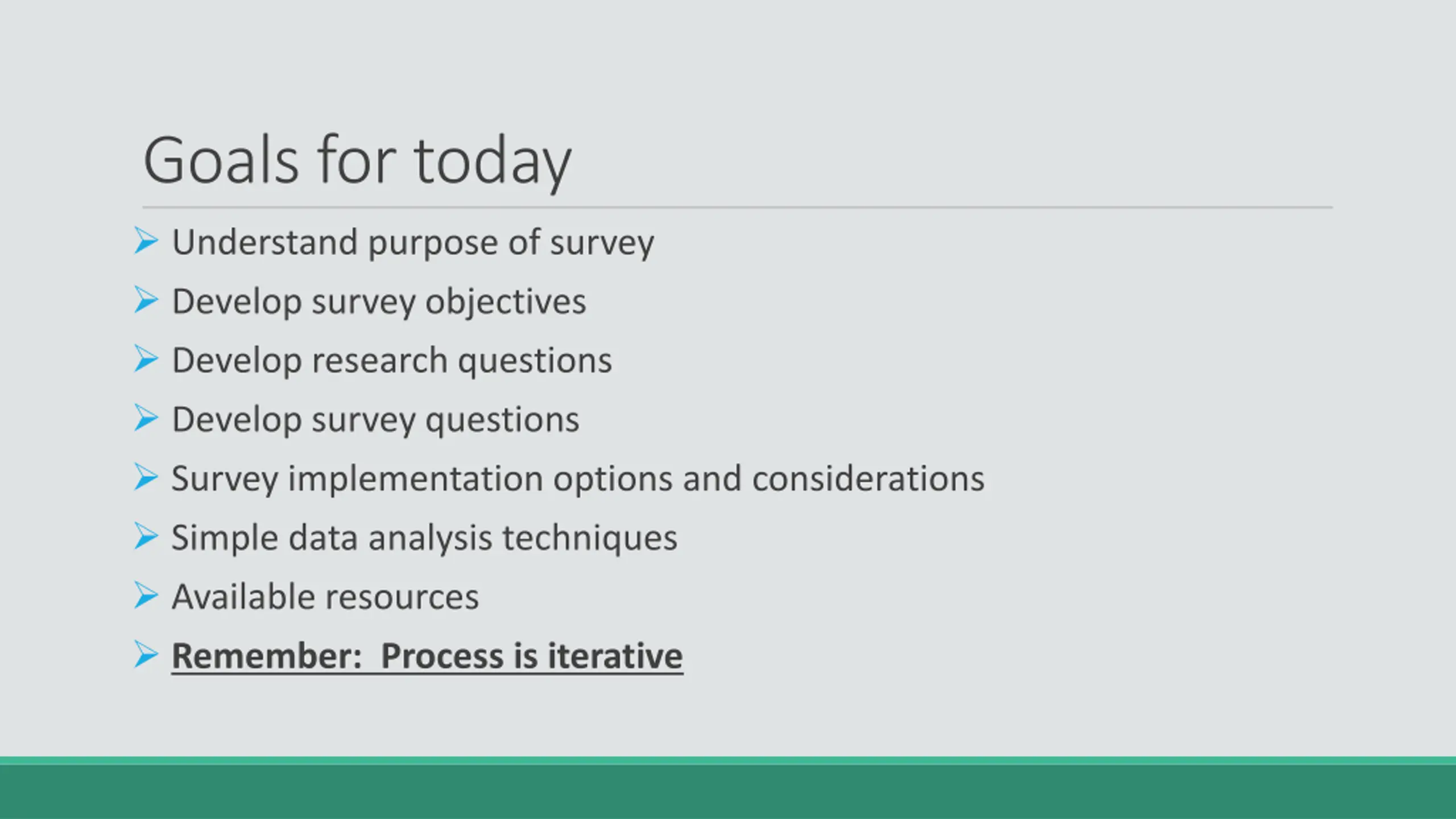 Goals for today

➢ Understand purpose of survey
➢ Develop survey objectives
➢ Develop research questions
➢ Develop survey questions
➢ Survey implementation options and considerations
➢ Simple data analysis techniques
➢ Available resources
➢ Remember: Process is iterative